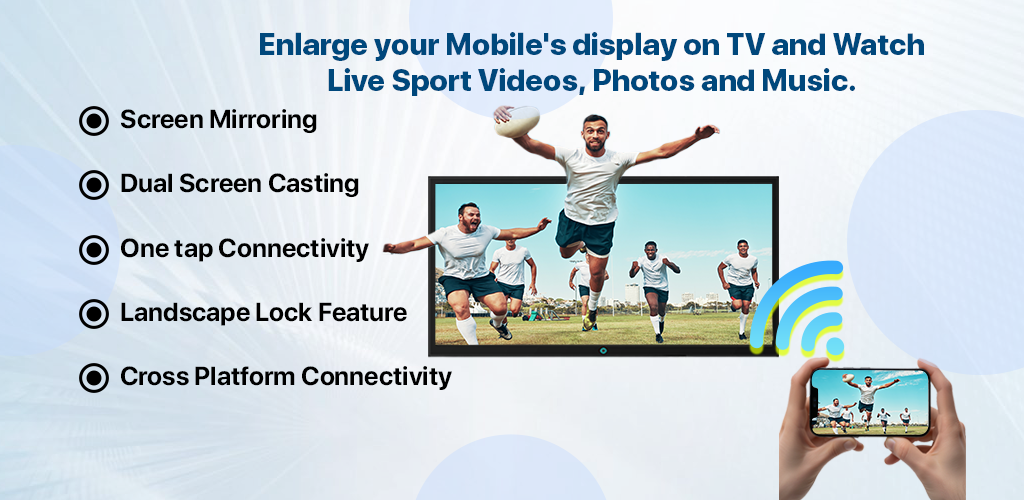 Enlarge your Mobile's display on TV and Watch Live Sport Videos, Photos and Music.

Screen Mirroring

Dual Screen Casting

One tap Connectivity

Landscape Lock Feature

Cross Platform Connectivity